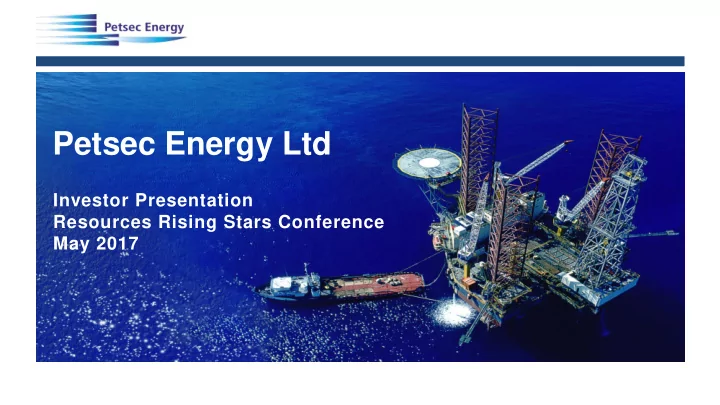 Petsec Energy

Petsec Energy Ltd

Investor Presentation
Resources Rising Stars Conference
May 2017